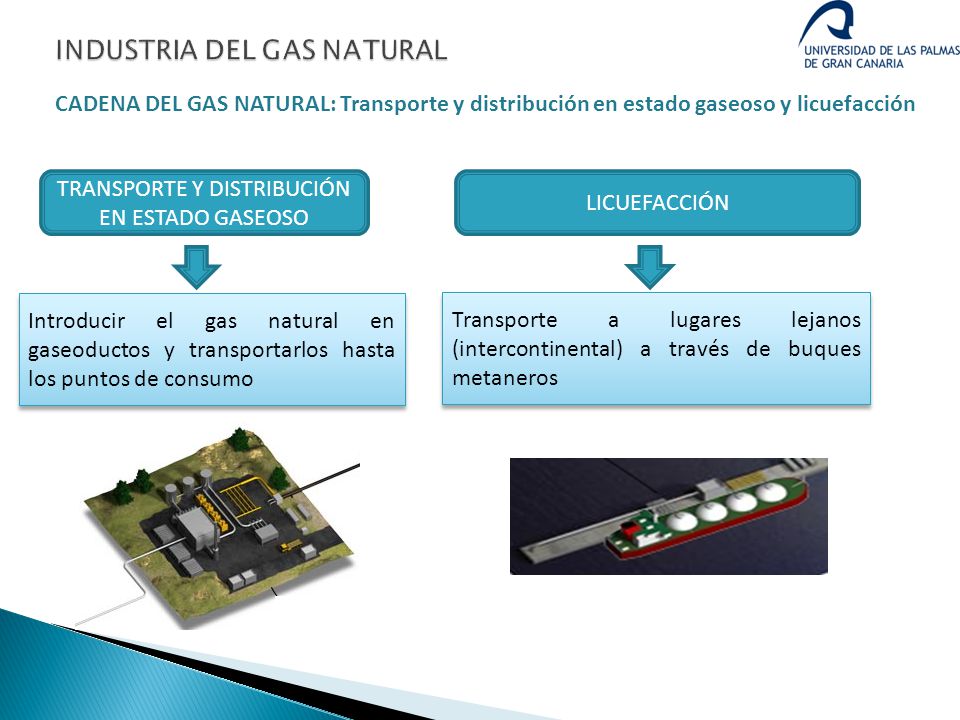 INDUSTRIA DEL GAS NATURAL

UNIVERSIDAD DE LAS PALMAS DE GRAN CANARIA

CADENA DEL GAS NATURAL: Transporte y distribución en estado gaseoso y licuefacción

TRANSPORTE Y DISTRIBUCIÓN EN ESTADO GASEOSO

Introducir el gas natural en gaseoductos y transportarlos hasta los puntos de consumo

LICUEFACCIÓN

Transporte a lugares lejanos (intercontinental) a través de buques metaneros